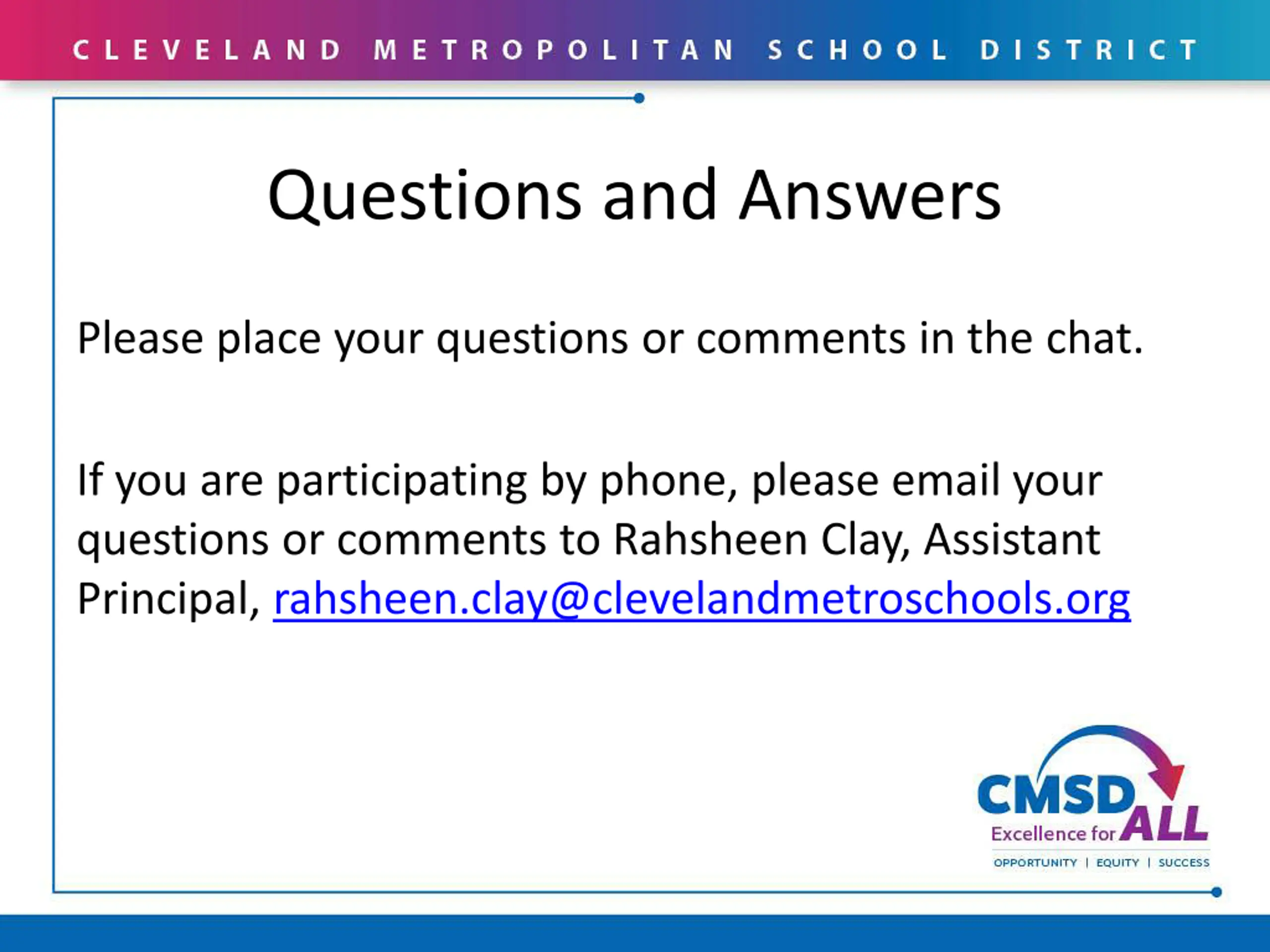 CLEVELAND METROPOLITAN SCHOOL DISTRICT

Questions and Answers

Please place your questions or comments in the chat.

If you are participating by phone, please email your questions or comments to Rahsheen Clay, Assistant Principal, rahsheen.clay@clevelandmetroschools.org

CMSD Excellence for ALL
OPPORTUNITY | EQUITY | SUCCESS